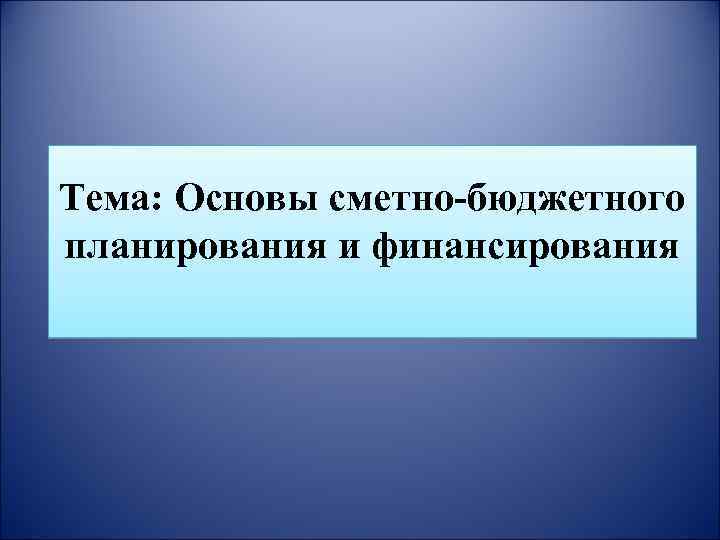 Тема: Основы сметно-бюджетного планирования и финансирования